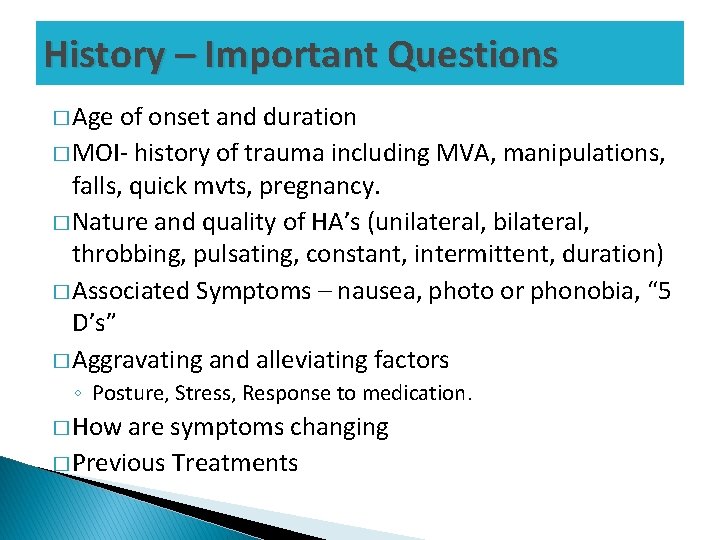 History – Important Questions

□ Age of onset and duration
□ MOI- history of trauma including MVA, manipulations, falls, quick mvts, pregnancy.
□ Nature and quality of HA's (unilateral, bilateral, throbbing, pulsating, constant, intermittent, duration)
□ Associated Symptoms – nausea, photo or phonobia, "5 D's"
□ Aggravating and alleviating factors
◦ Posture, Stress, Response to medication.
□ How are symptoms changing
□ Previous Treatments